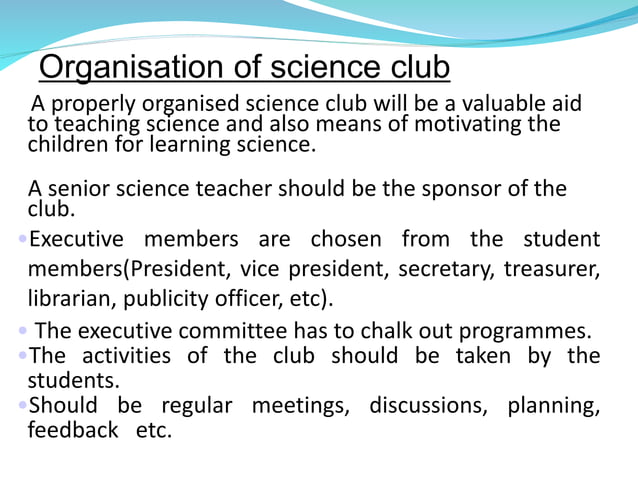 Organisation of science club

A properly organised science club will be a valuable aid to teaching science and also means of motivating the children for learning science.

A senior science teacher should be the sponsor of the club.

•Executive members are chosen from the student members(President, vice president, secretary, treasurer, librarian, publicity officer, etc).

• The executive committee has to chalk out programmes.
•The activities of the club should be taken by the students.
•Should be regular meetings, discussions, planning, feedback etc.